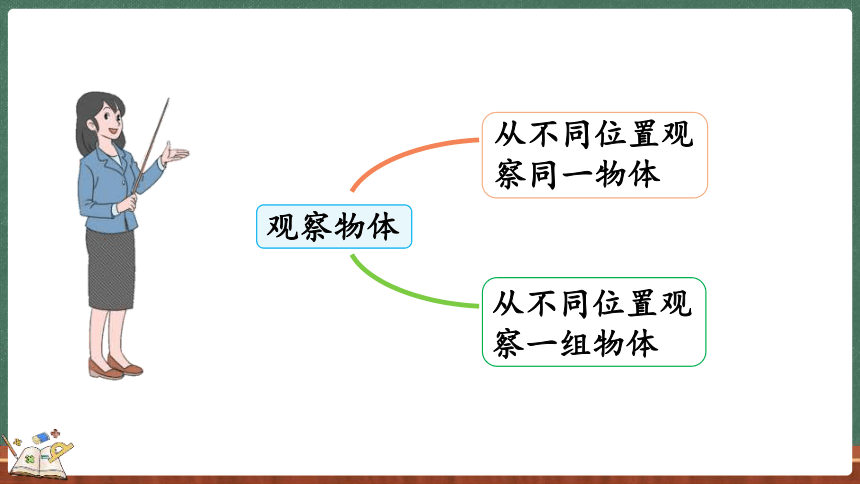 观察物体

从不同位置观察同一物体

从不同位置观察一组物体